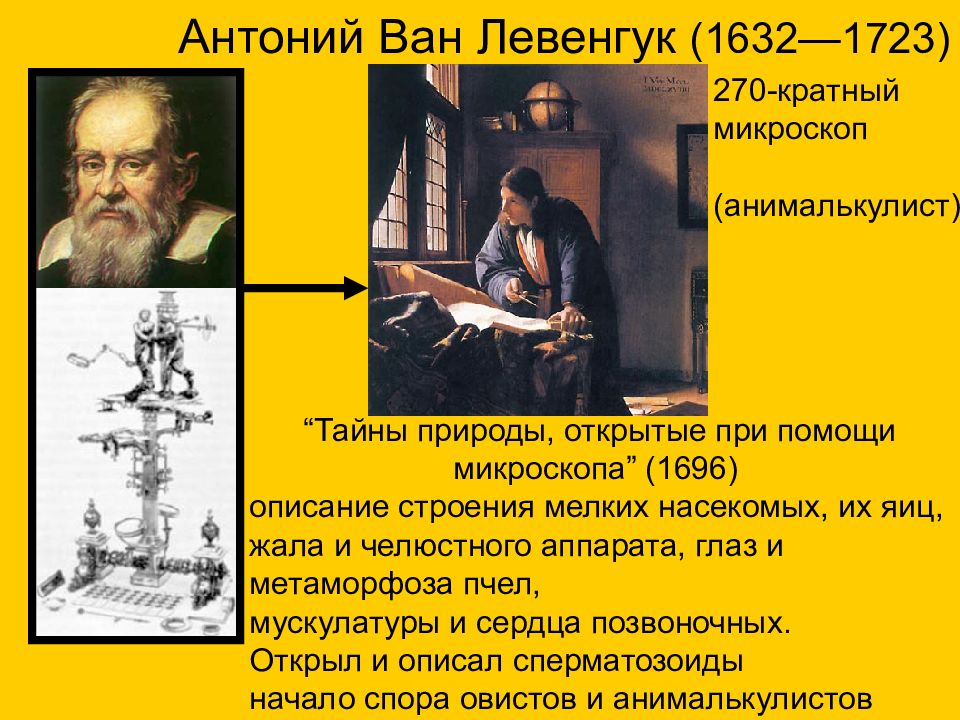 Антоний Ван Левенгук (1632—1723)

270-кратный микроскоп

(анималькулист)

“Тайны природы, открытые при помощи микроскопа” (1696)

описание строения мелких насекомых, их яиц, жала и челюстного аппарата, глаз и метаморфоза пчел,
мускулатуры и сердца позвоночных.
Открыл и описал сперматозоиды
начало спора овистов и анималькулистов